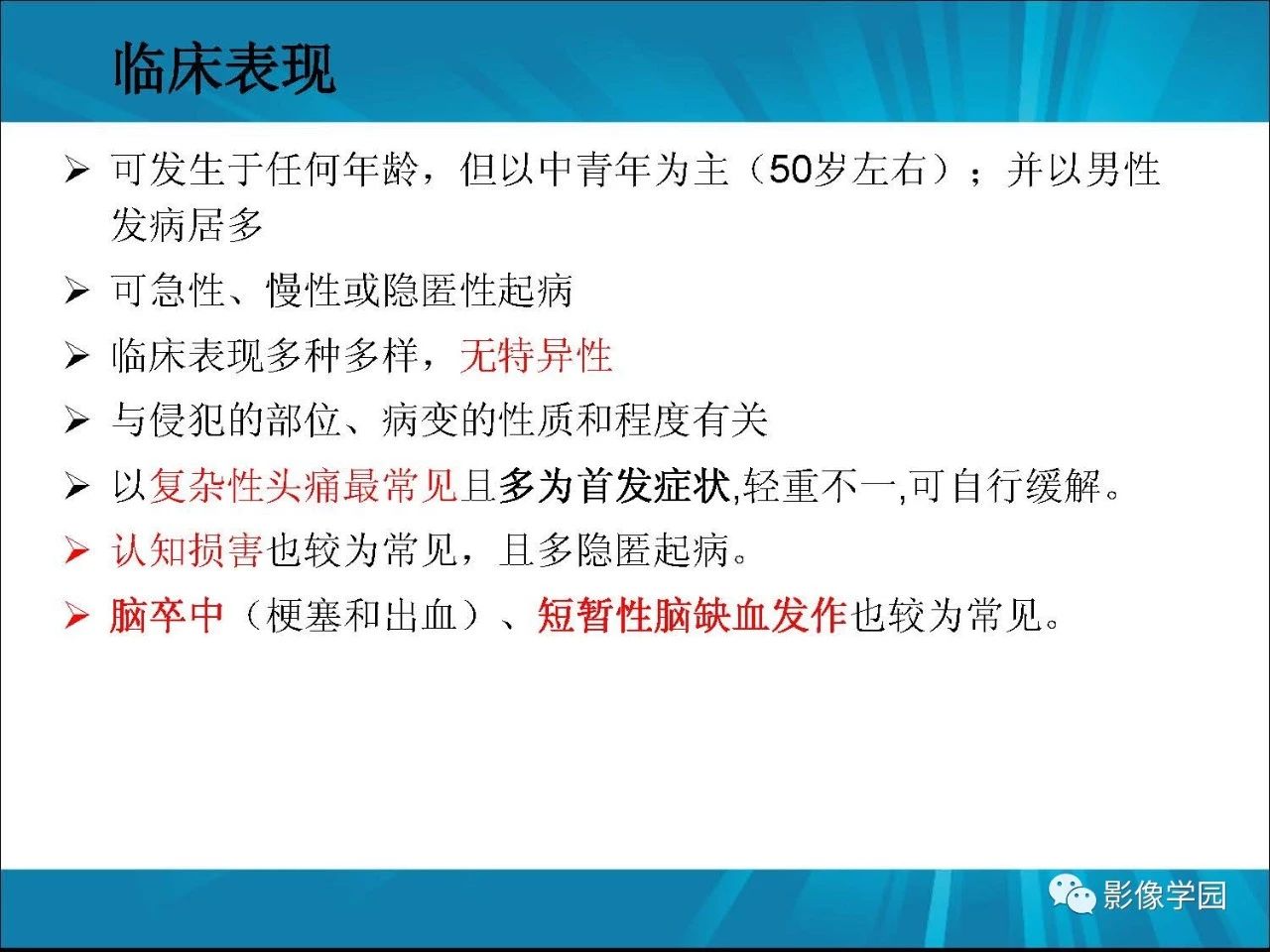 临床表现

➢ 可发生于任何年龄，但以中青年为主（50岁左右）；并以男性发病居多

➢ 可急性、慢性或隐匿性起病

➢ 临床表现多种多样，无特异性

➢ 与侵犯的部位、病变的性质和程度有关

➢ 以复杂性头痛最常见且多为首发症状,轻重不一,可自行缓解。

➢ 认知损害也较为常见，且多隐匿起病。

➢ 脑卒中（梗塞和出血）、短暂性脑缺血发作也较为常见。

影像学园